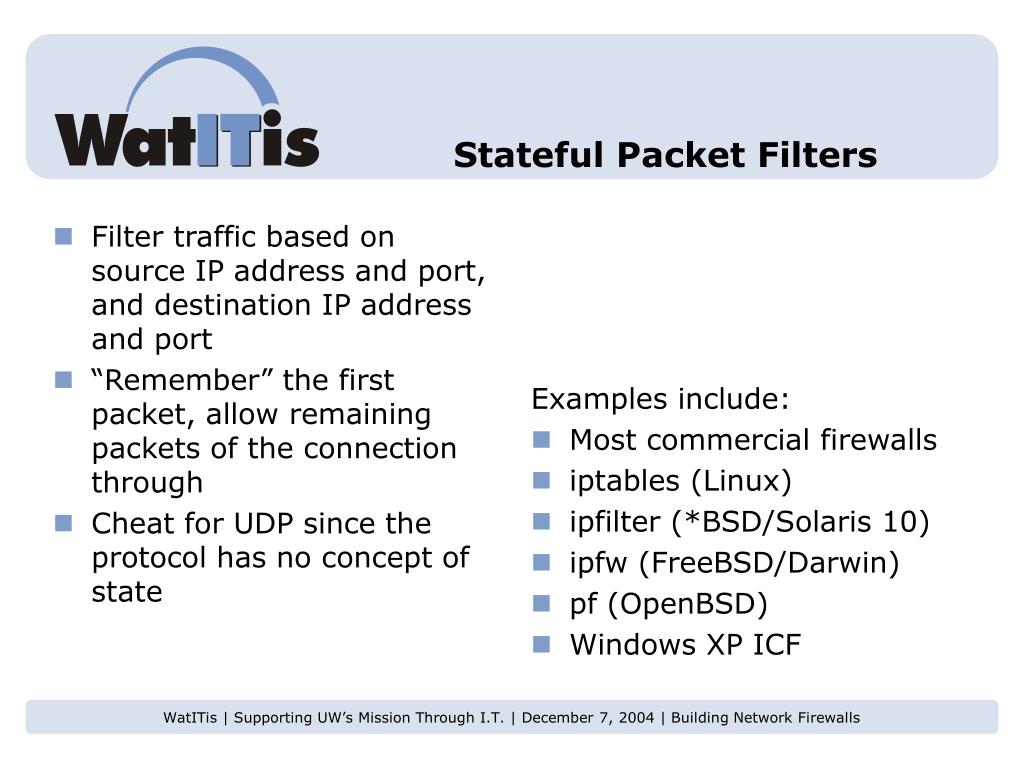 WatITis

Stateful Packet Filters

- Filter traffic based on source IP address and port, and destination IP address and port
- “Remember” the first packet, allow remaining packets of the connection through
- Cheat for UDP since the protocol has no concept of state

Examples include:
- Most commercial firewalls
- iptables (Linux)
- ipfilter (*BSD/Solaris 10)
- ipfw (FreeBSD/Darwin)
- pf (OpenBSD)
- Windows XP ICF

WatITis | Supporting UW’s Mission Through I.T. | December 7, 2004 | Building Network Firewalls